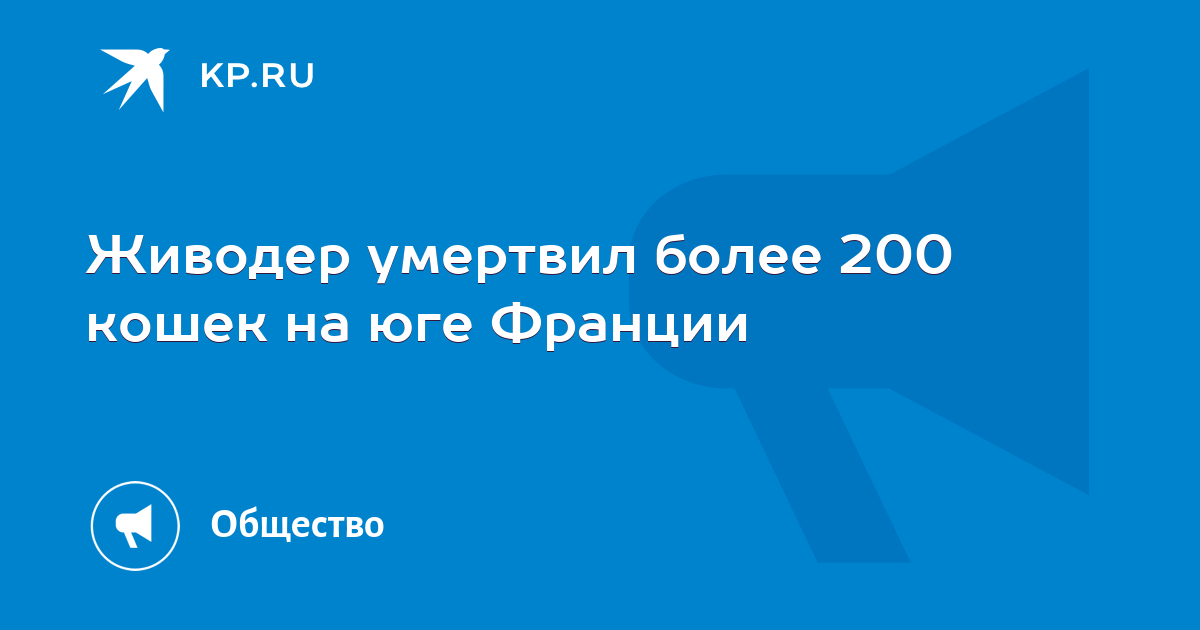 KP.RU

Живодер умертвил более 200 кошек на юге Франции

Общество